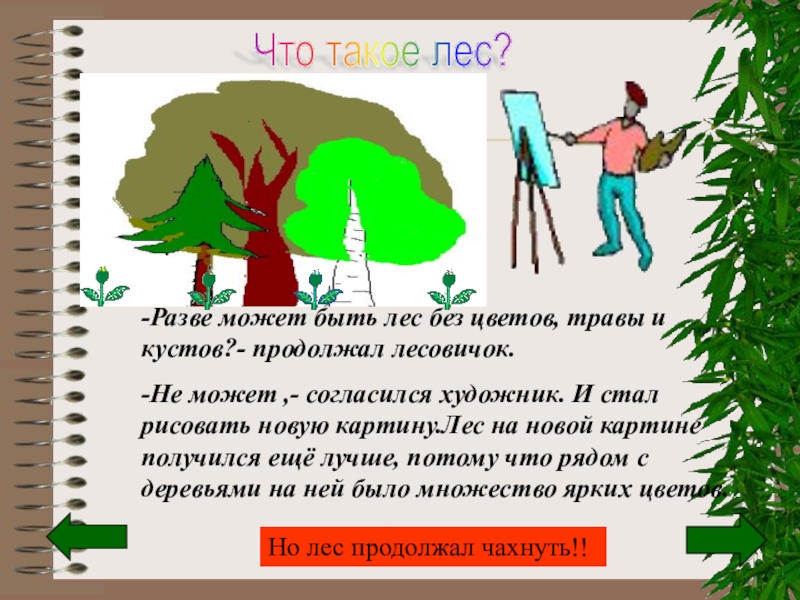 Что такое лес?

-Разве может быть лес без цветов, травы и кустов?- продолжал лесовичок.

-Не может ,- согласился художник. И стал рисовать новую картину.Лес на новой картине получился ещё лучше, потому что рядом с деревьями на ней было множество ярких цветов.

Но лес продолжал чахнуть!!